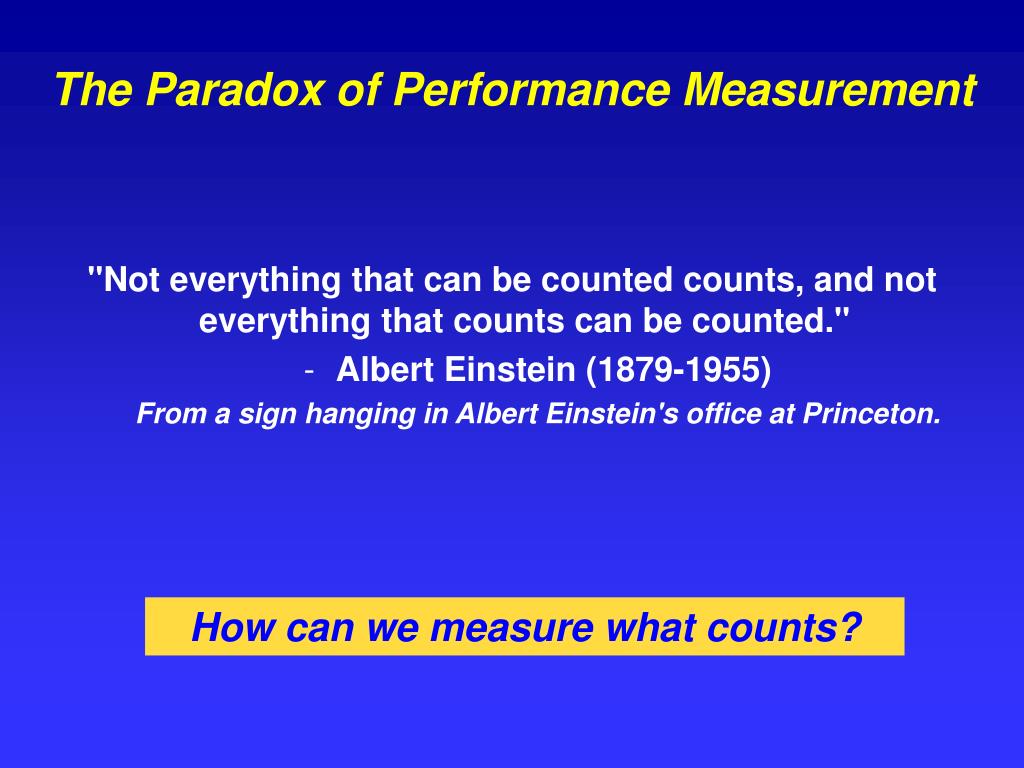 The Paradox of Performance Measurement

"Not everything that can be counted counts, and not everything that counts can be counted."

- Albert Einstein (1879-1955)

From a sign hanging in Albert Einstein's office at Princeton.

How can we measure what counts?